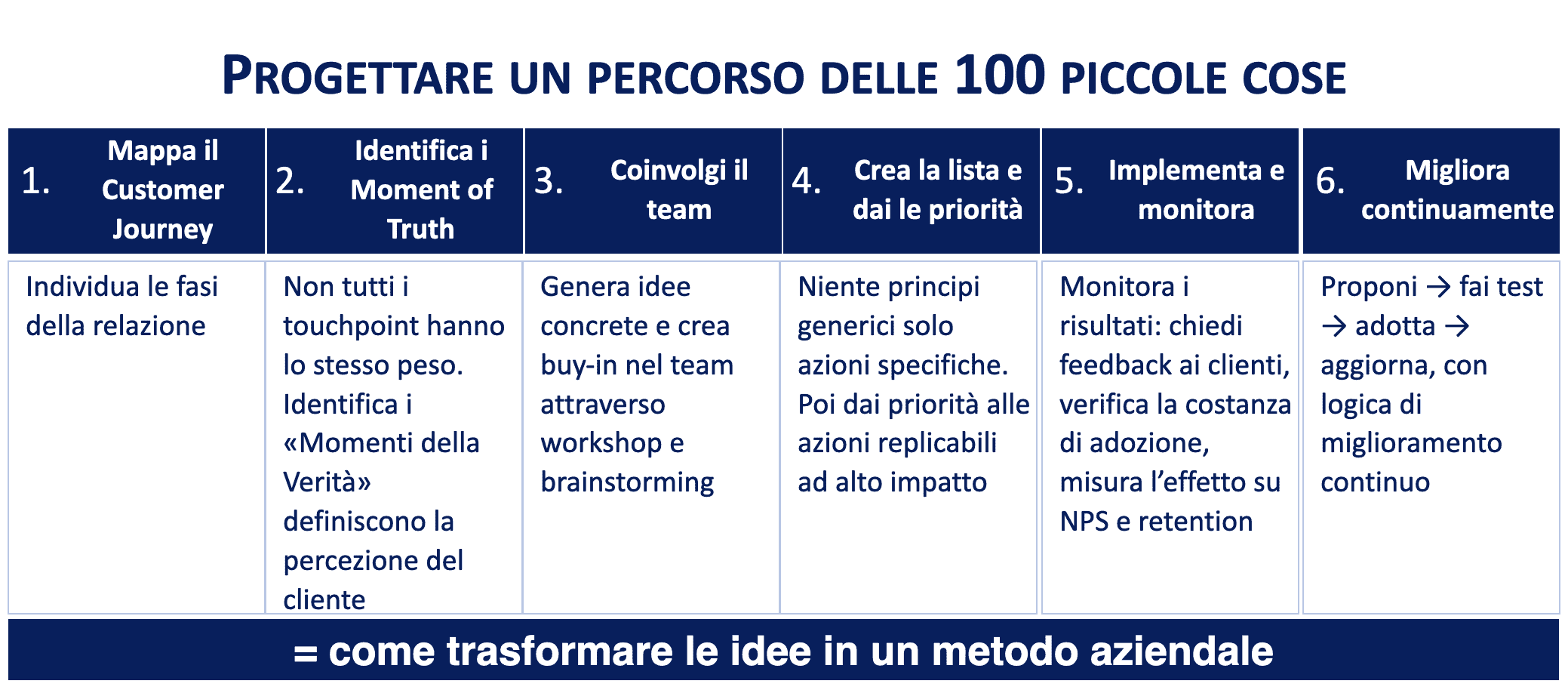 PROGETTARE UN PERCORSO DELLE 100 PICCOLE COSE

| 1. Mappa il Customer Journey | 2. Identifica i Moment of Truth | 3. Coinvolgi il team | 4. Crea la lista e dai le priorità | 5. Implementa e monitora | 6. Migliora continuamente |
|---|---|---|---|---|---|
| Individua le fasi della relazione | Non tutti i touchpoint hanno lo stesso peso. Identifica i «Momenti della Verità» definiscono la percezione del cliente | Genera idee concrete e crea buy-in nel team attraverso workshop e brainstorming | Niente principi generici solo azioni specifiche. Poi dai priorità alle azioni replicabili ad alto impatto | Monitora i risultati: chiedi feedback ai clienti, verifica la costanza di adozione, misura l'effetto su NPS e retention | Proponi → fai test → adotta → aggiorna, con logica di miglioramento continuo |

= come trasformare le idee in un metodo aziendale